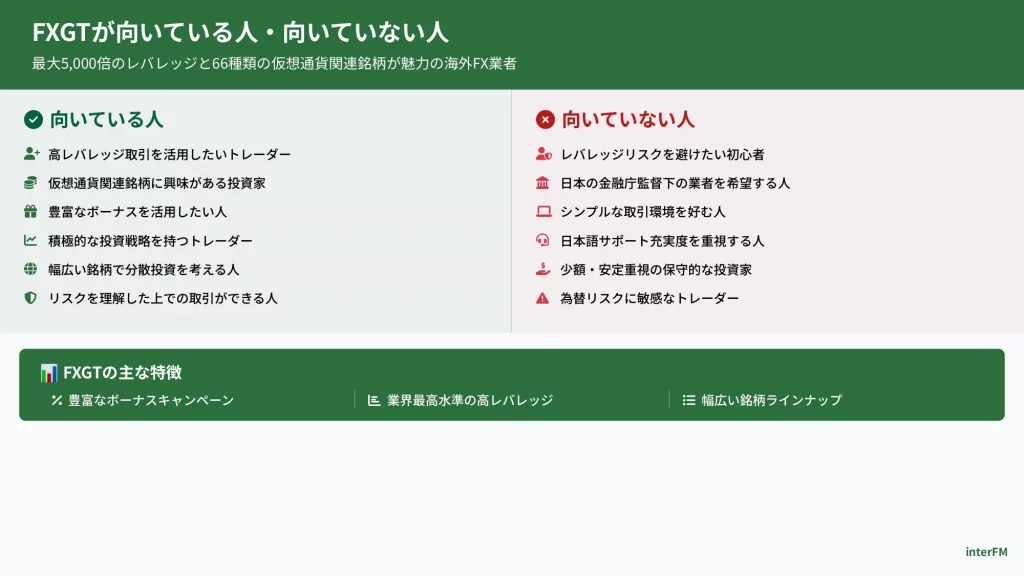 FXGTが向いている人・向いていない人

最大5,000倍のレバレッジと66種類の仮想通貨関連銘柄が魅力の海外FX業者

向いている人

高レバレッジ取引を活用したいトレーダー

仮想通貨関連銘柄に興味がある投資家

豊富なボーナスを活用したい人

積極的な投資戦略を持つトレーダー

幅広い銘柄で分散投資を考える人

リスクを理解した上での取引ができる人

向いていない人

レバレッジリスクを避けたい初心者

日本の金融庁監督下の業者を希望する人

シンプルな取引環境を好む人

日本語サポート充実度を重視する人

少額・安定重視の保守的な投資家

為替リスクに敏感なトレーダー

FXGTの主な特徴

豊富なボーナスキャンペーン

業界最高水準の高レバレッジ

幅広い銘柄ラインナップ

interFM